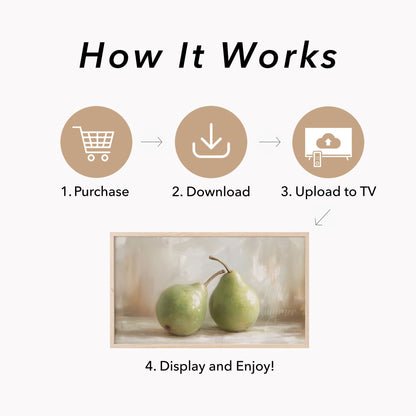 How It Works

1. Purchase

2. Download

3. Upload to TV

4. Display and Enjoy!